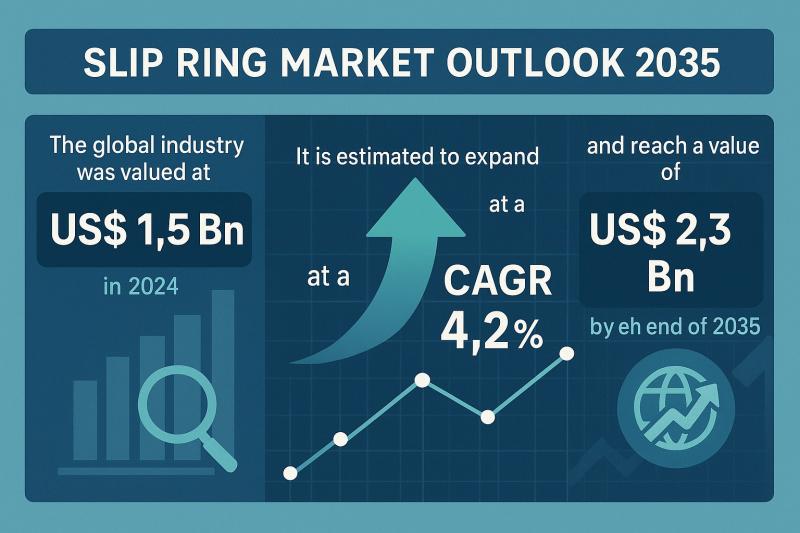 SLIP RING MARKET OUTLOOK 2035

The global industry was valued at

US$ 1,5 Bn

in 2024

It is estimated to expand

at a

at a

CAGR 4,2%

and reach a value of

US$ 2,3 Bn

by eh end of 2035